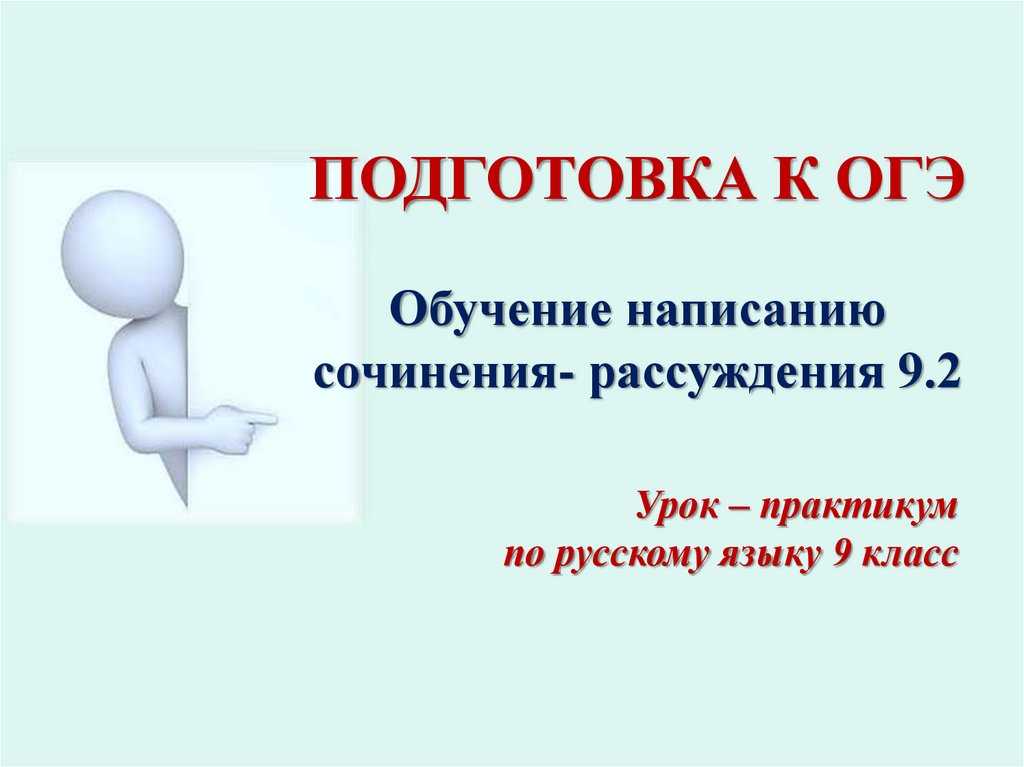 ПОДГОТОВКА К ОГЭ

Обучение написанию сочинения- рассуждения 9.2

Урок – практикум по русскому языку 9 класс